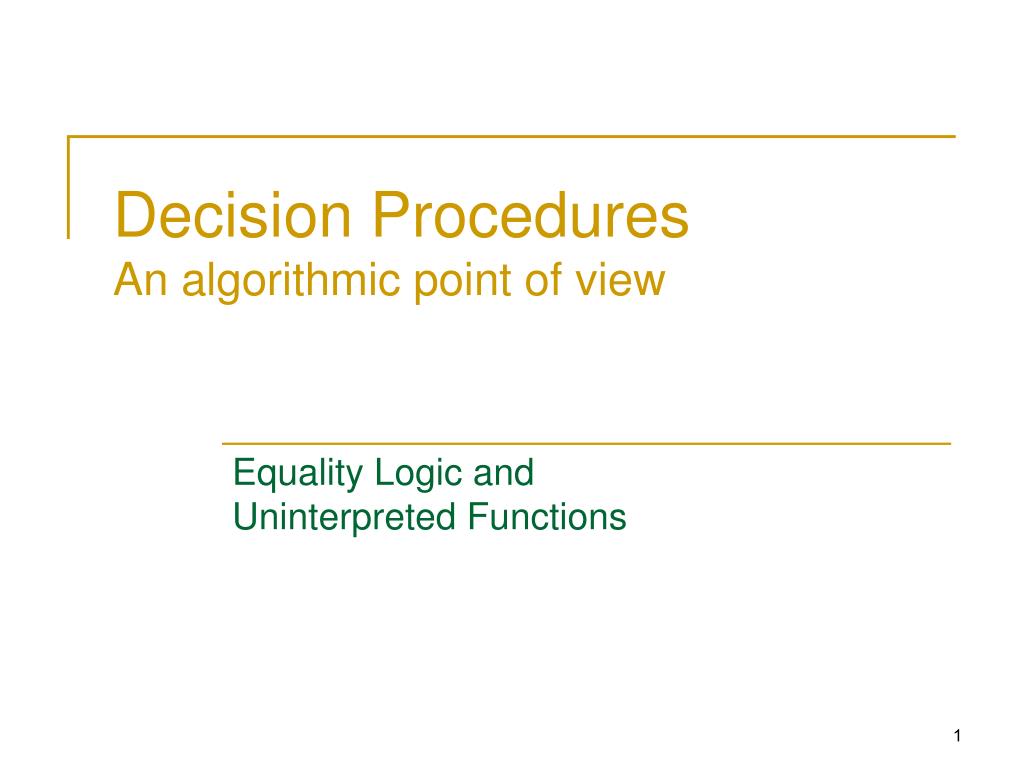 Decision Procedures
An algorithmic point of view

Equality Logic and
Uninterpreted Functions

1